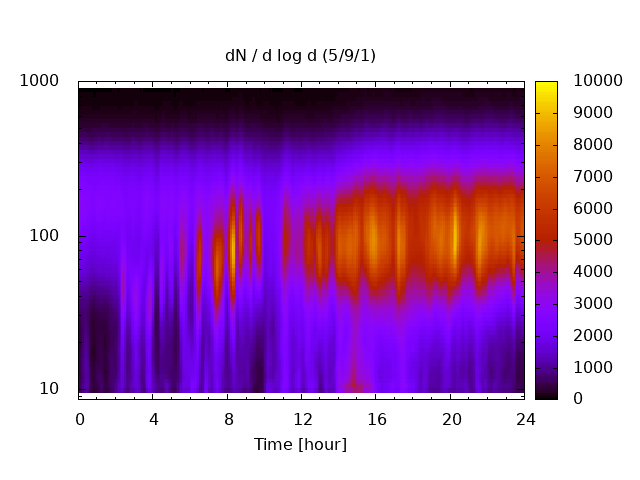 dN / d log d (5/9/1)

1000
100
10

0 4 8 12 16 20 24
Time [hour]

10000
9000
8000
7000
6000
5000
4000
3000
2000
1000
0